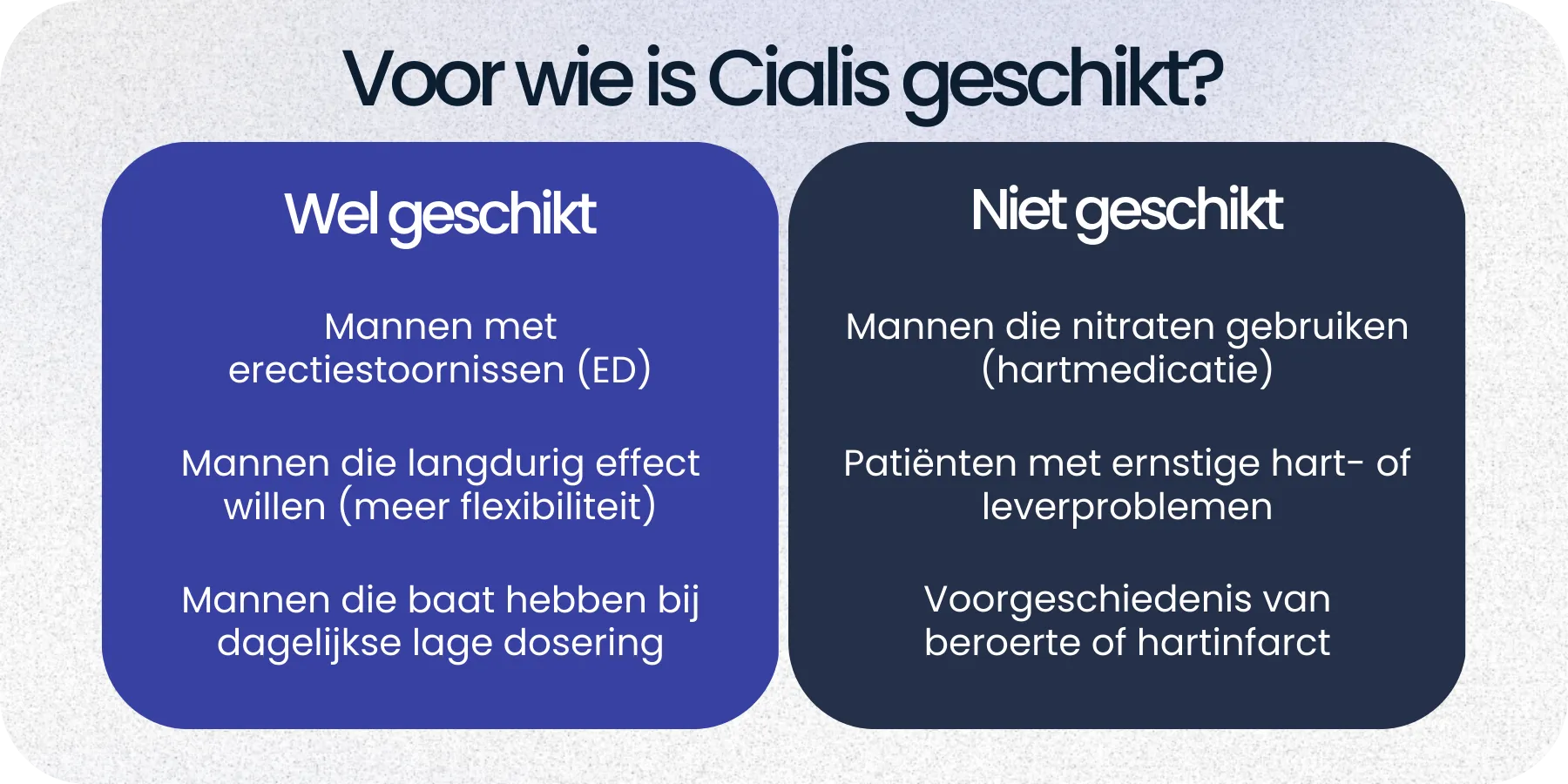 Voor wie is Cialis geschikt?

Wel geschikt

Mannen met erectiestoornissen (ED)

Mannen die langdurig effect willen (meer flexibiliteit)

Mannen die baat hebben bij dagelijkse lage dosering

Niet geschikt

Mannen die nitraten gebruiken (hartmedicatie)

Patiënten met ernstige hart- of leverproblemen

Voorgeschiedenis van beroerte of hartinfarct